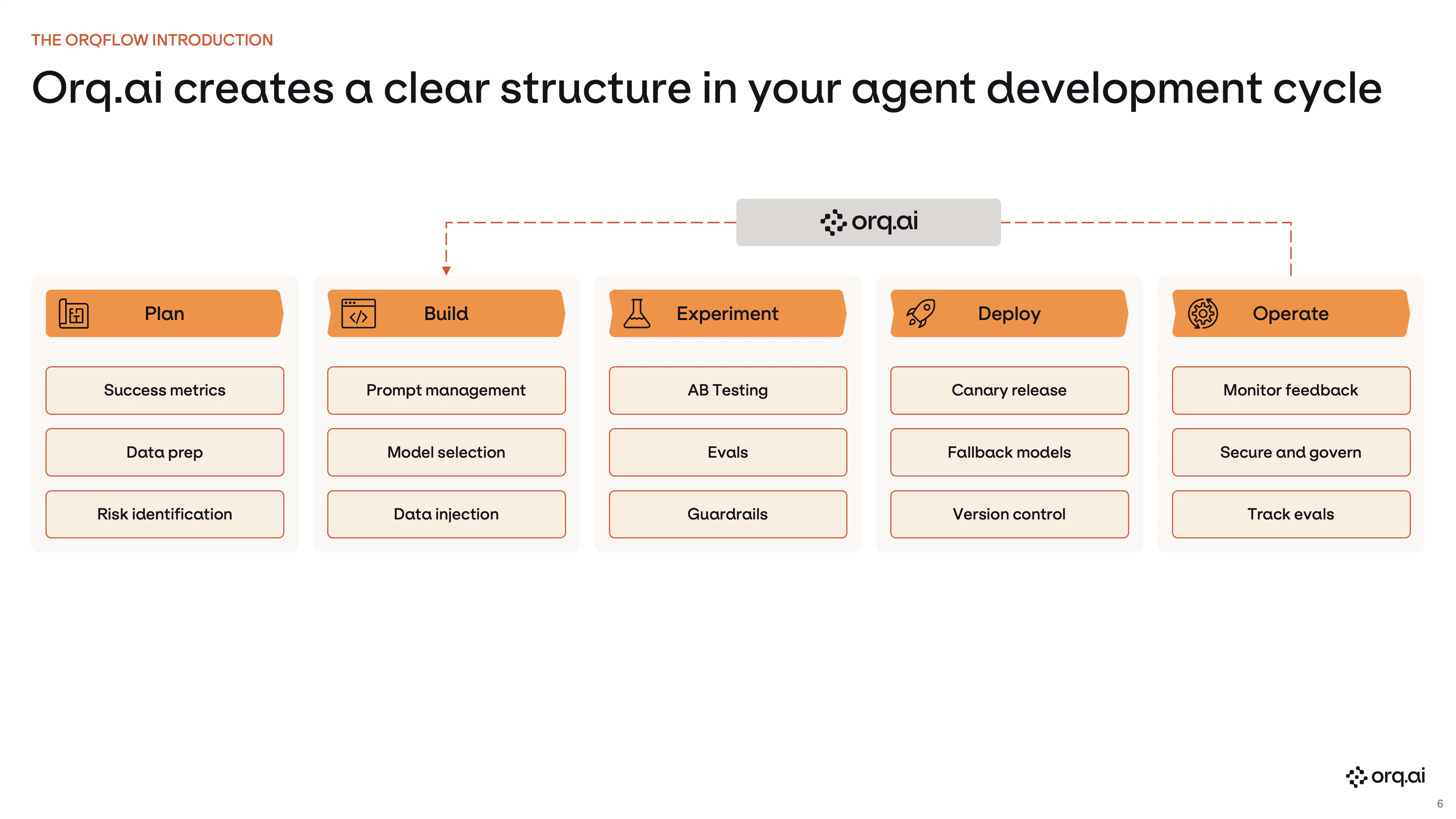 THE ORQFLOW INTRODUCTION

Orq.ai creates a clear structure in your agent development cycle

orq.ai

Plan

Success metrics

Data prep

Risk identification

Build

Prompt management

Model selection

Data injection

Experiment

AB Testing

Evals

Guardrails

Deploy

Canary release

Fallback models

Version control

Operate

Monitor feedback

Secure and govern

Track evals

orq.ai

6